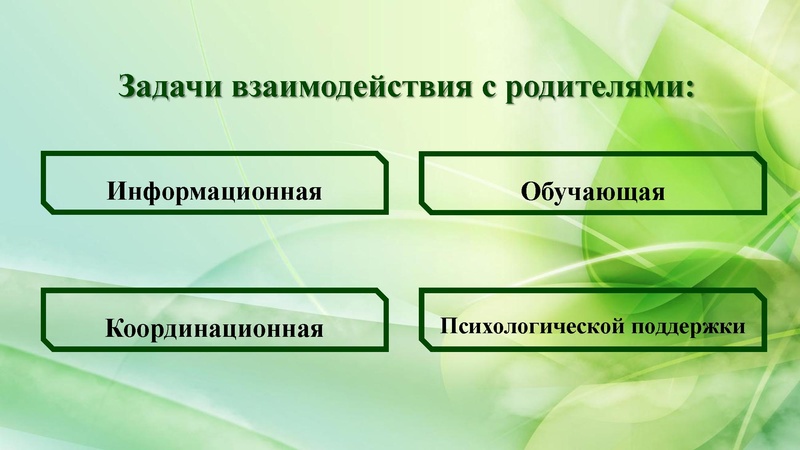 Задачи взаимодействия с родителями:

Информационная

Обучающая

Координационная

Психологической поддержки